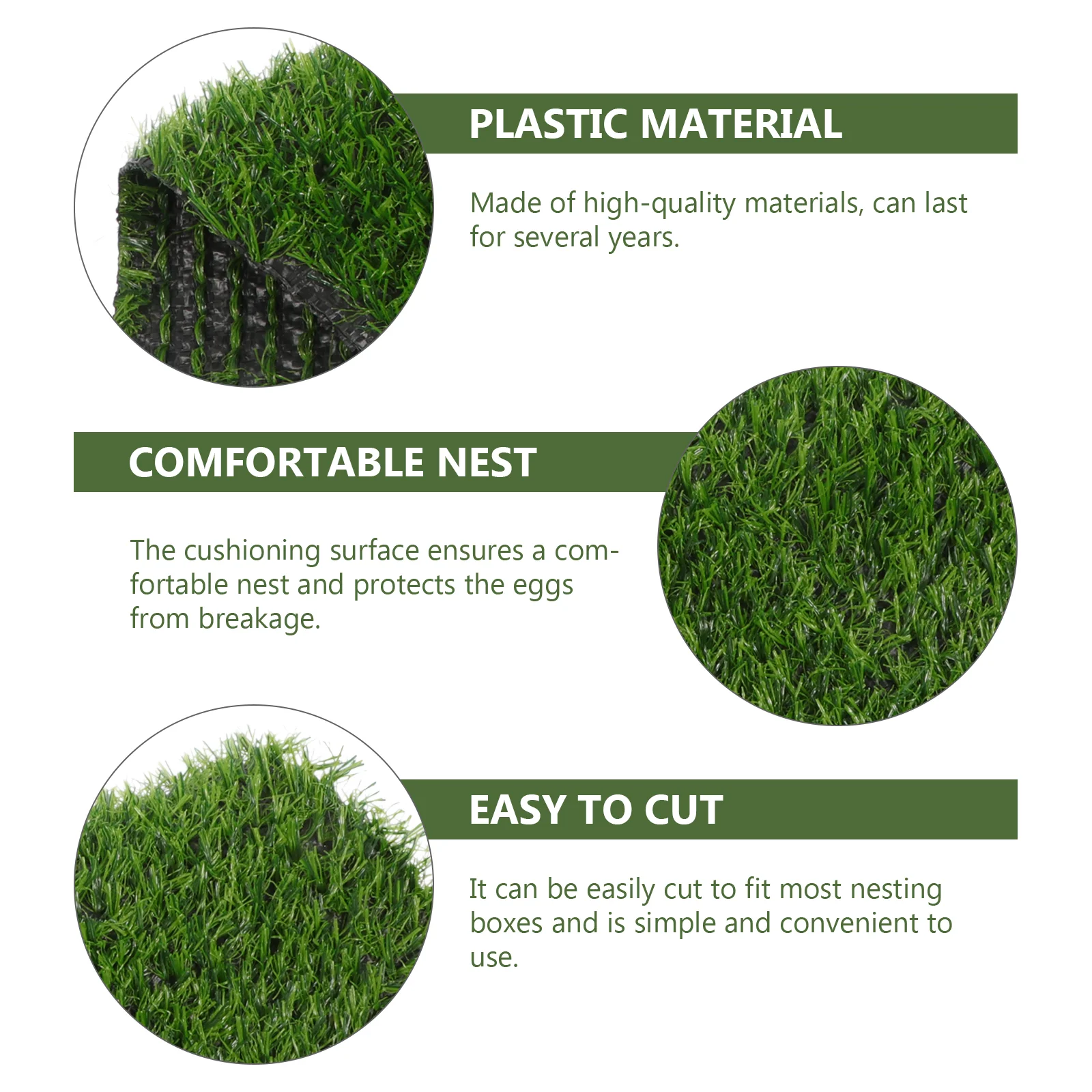 PLASTIC MATERIAL

Made of high-quality materials, can last for several years.

COMFORTABLE NEST

The cushioning surface ensures a comfortable nest and protects the eggs from breakage.

EASY TO CUT

It can be easily cut to fit most nesting boxes and is simple and convenient to use.